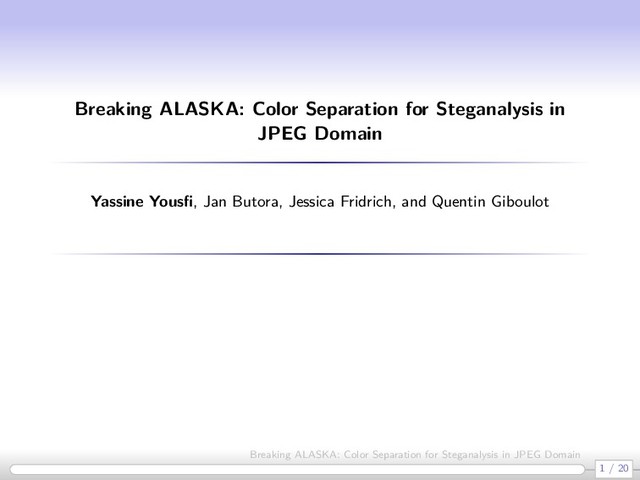 Breaking ALASKA: Color Separation for Steganalysis in JPEG Domain

Yassine Yousfi, Jan Butora, Jessica Fridrich, and Quentin Giboulot

Breaking ALASKA: Color Separation for Steganalysis in JPEG Domain

1 / 20